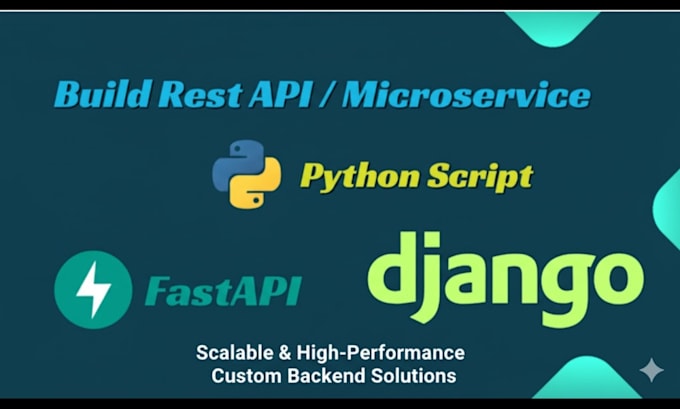 Build Rest API / Microservice

Python Script

FastAPI

django

Scalable & High-Performance
Custom Backend Solutions